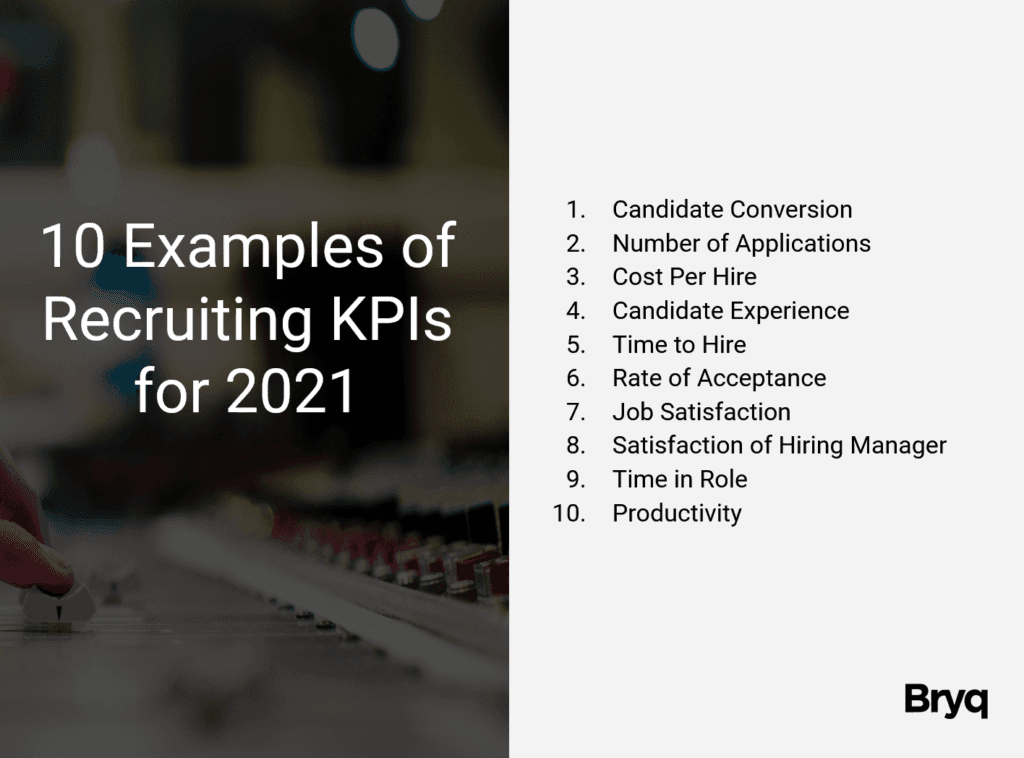 10 Examples of Recruiting KPIs for 2021

1. Candidate Conversion
2. Number of Applications
3. Cost Per Hire
4. Candidate Experience
5. Time to Hire
6. Rate of Acceptance
7. Job Satisfaction
8. Satisfaction of Hiring Manager
9. Time in Role
10. Productivity

Bryq